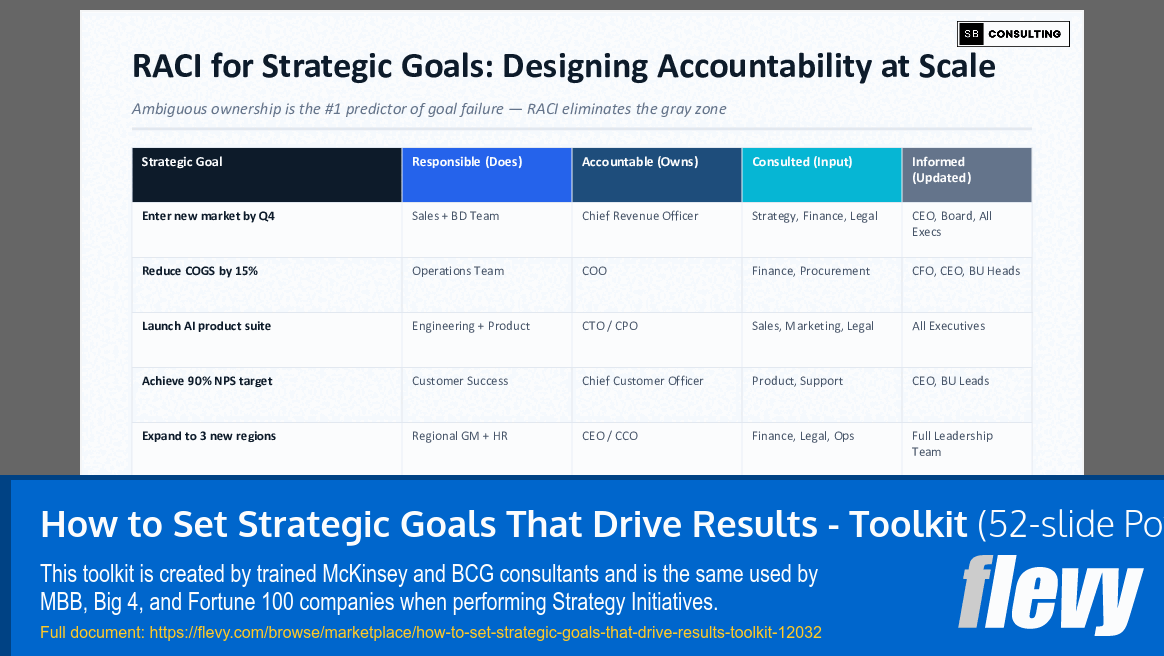 SB CONSULTING

RACI for Strategic Goals: Designing Accountability at Scale

Ambiguous ownership is the #1 predictor of goal failure — RACI eliminates the gray zone

| Strategic Goal | Responsible (Does) | Accountable (Owns) | Consulted (Input) | Informed (Updated) |
|---|---|---|---|---|
| Enter new market by Q4 | Sales + BD Team | Chief Revenue Officer | Strategy, Finance, Legal | CEO, Board, All Execs |
| Reduce COGS by 15% | Operations Team | COO | Finance, Procurement | CFO, CEO, BU Heads |
| Launch AI product suite | Engineering + Product | CTO / CPO | Sales, Marketing, Legal | All Executives |
| Achieve 90% NPS target | Customer Success | Chief Customer Officer | Product, Support | CEO, BU Leads |
| Expand to 3 new regions | Regional GM + HR | CEO / CCO | Finance, Legal, Ops | Full Leadership Team |

How to Set Strategic Goals That Drive Results - Toolkit (52-slide Po

This toolkit is created by trained McKinsey and BCG consultants and is the same used by MBB, Big 4, and Fortune 100 companies when performing Strategy Initiatives.

Full document: https://flevy.com/browse/marketplace/how-to-set-strategic-goals-that-drive-results-toolkit-12032

flevy